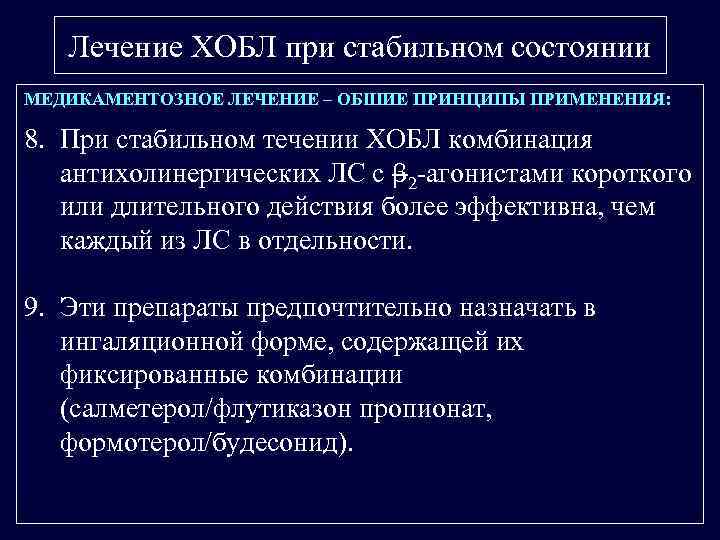 Лечение ХОБЛ при стабильном состоянии

МЕДИКАМЕНТОЗНОЕ ЛЕЧЕНИЕ – ОБЩИЕ ПРИНЦИПЫ ПРИМЕНЕНИЯ:

8. При стабильном течении ХОБЛ комбинация антихолинергических ЛС с $\beta_2$-агонистами короткого или длительного действия более эффективна, чем каждый из ЛС в отдельности.

9. Эти препараты предпочтительно назначать в ингаляционной форме, содержащей их фиксированные комбинации (салметерол/флутиказон пропионат, формотерол/будесонид).